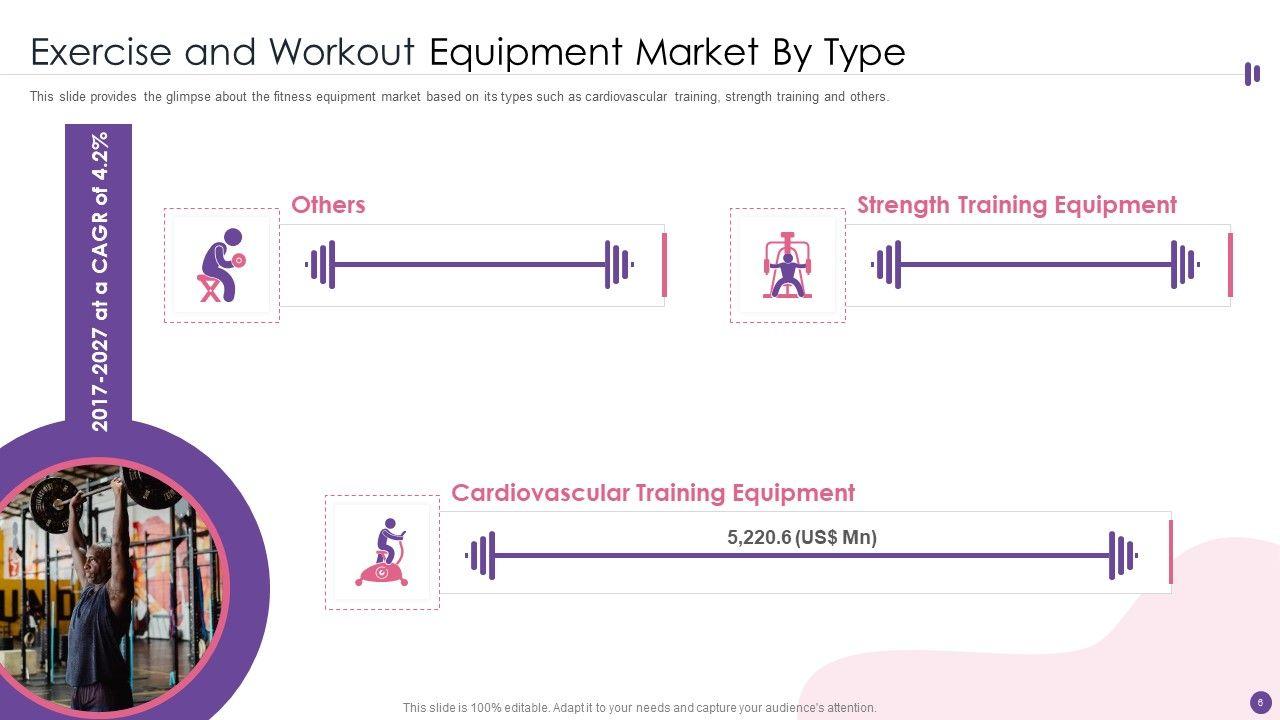 Exercise and Workout Equipment Market By Type

This slide provides the glimpse about the fitness equipment market based on its types such as cardiovascular training, strength training and others.

2017-2027 at a CAGR of 4.2%

Others

Strength Training Equipment

Cardiovascular Training Equipment

5,220.6 (US$ Mn)

This slide is 100% editable. Adapt it to your needs and capture your audience's attention.

6